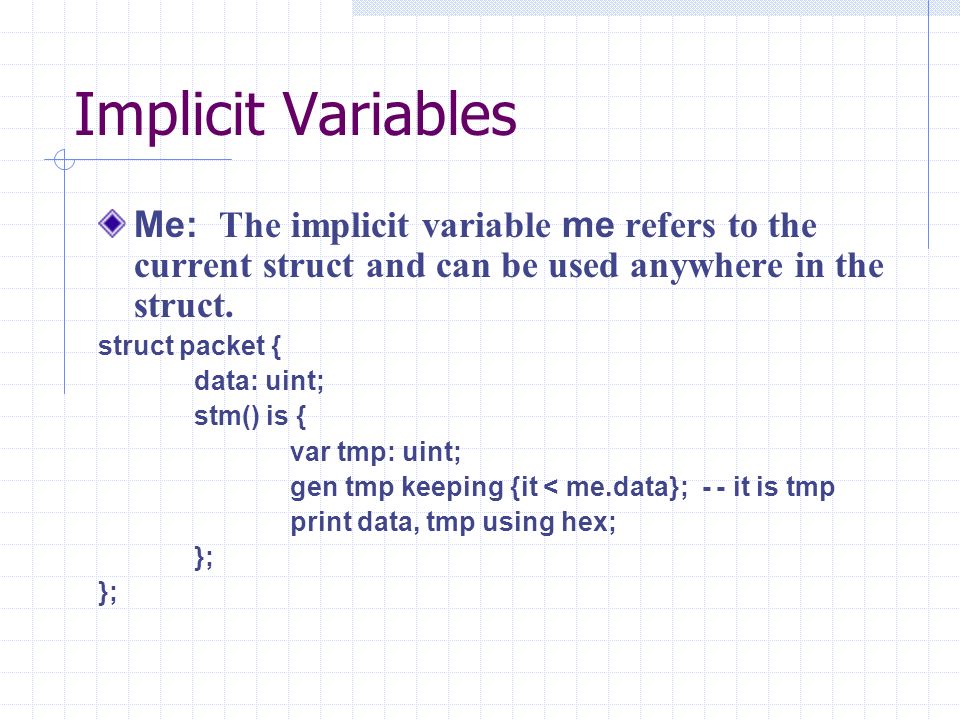 Implicit Variables

Me: The implicit variable me refers to the current struct and can be used anywhere in the struct.

struct packet {
data: uint;
stm() is {
var tmp: uint;
gen tmp keeping {it < me.data}; - - it is tmp
print data, tmp using hex;
};
};